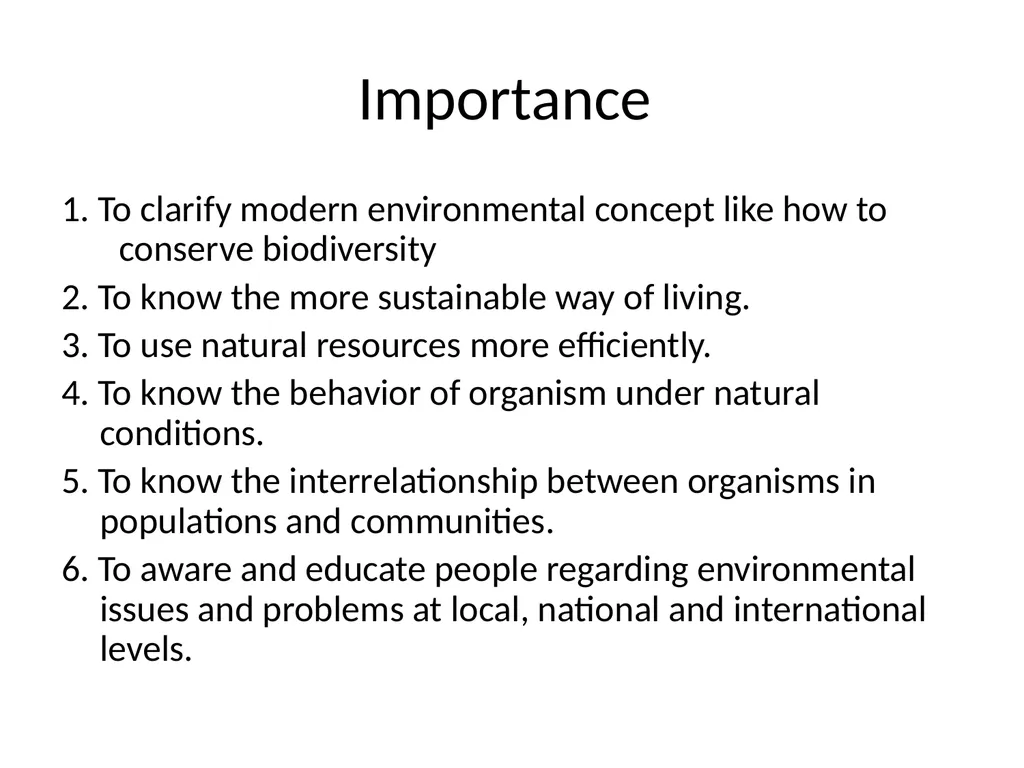 Importance

1. To clarify modern environmental concept like how to conserve biodiversity

2. To know the more sustainable way of living.

3. To use natural resources more efficiently.

4. To know the behavior of organism under natural conditions.

5. To know the interrelationship between organisms in populations and communities.

6. To aware and educate people regarding environmental issues and problems at local, national and international levels.